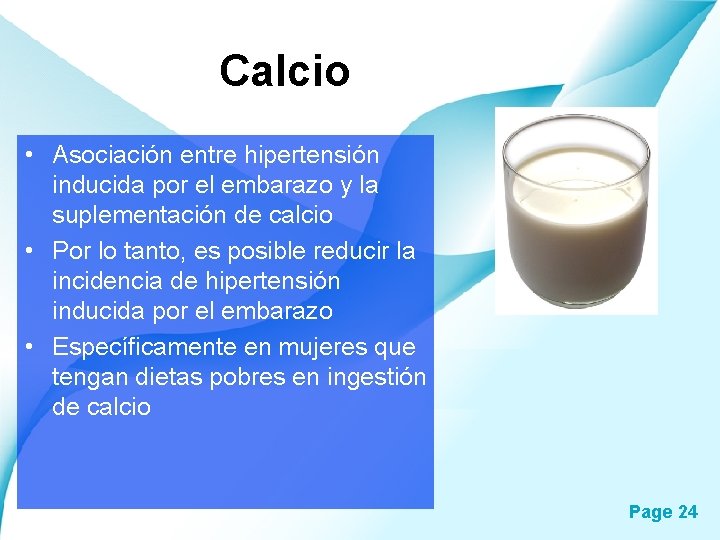 Calcio

• Asociación entre hipertensión inducida por el embarazo y la suplementación de calcio
• Por lo tanto, es posible reducir la incidencia de hipertensión inducida por el embarazo
• Específicamente en mujeres que tengan dietas pobres en ingestión de calcio

Page 24